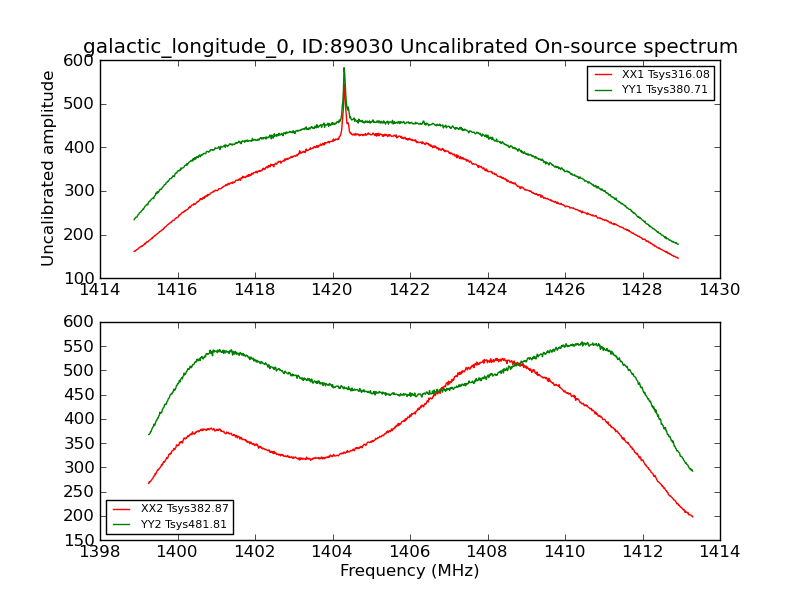 galactic_longitude_0, ID:89030 Uncalibrated On-source spectrum

Uncalibrated amplitude

600
500
400
300
200
100

XX1 Tsys316.08
YY1 Tsys380.71

1414 1416 1418 1420 1422 1424 1426 1428 1430

600
550
500
450
400
350
300
250
200
150

XX2 Tsys382.87
YY2 Tsys481.81

1398 1400 1402 1404 1406 1408 1410 1412 1414

Frequency (MHz)